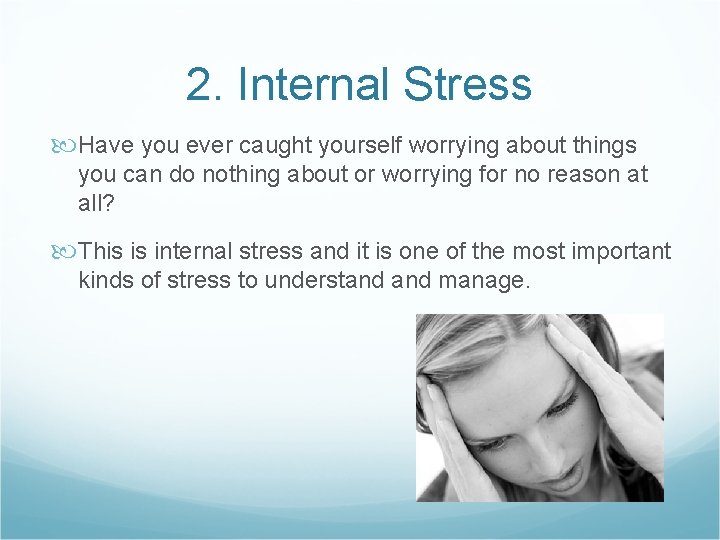 2. Internal Stress

Have you ever caught yourself worrying about things you can do nothing about or worrying for no reason at all?

This is internal stress and it is one of the most important kinds of stress to understand and manage.